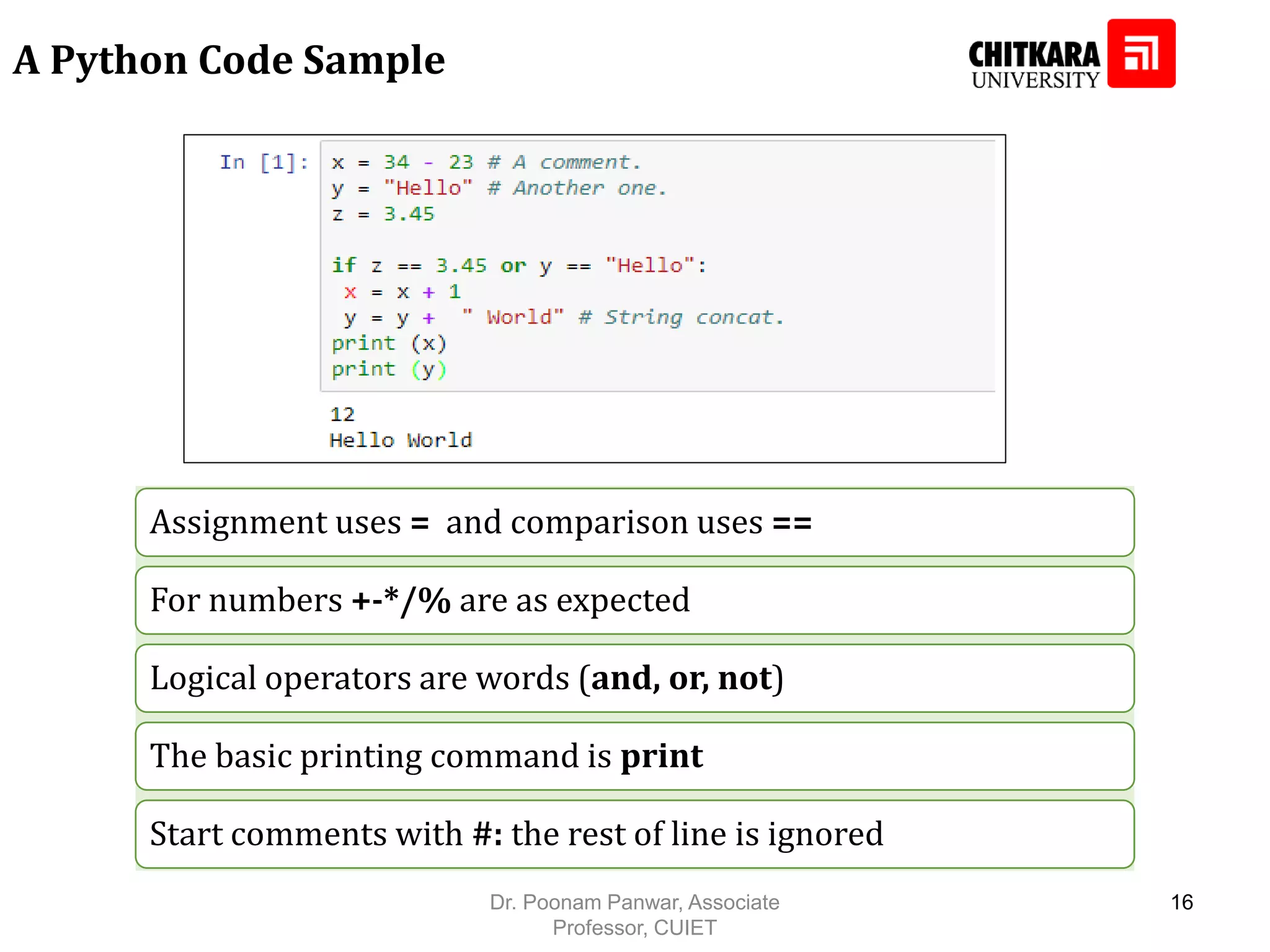 A Python Code Sample

CHITKARA UNIVERSITY

In [1]: x = 34 - 23 # A comment.
y = "Hello" # Another one.
z = 3.45

if z == 3.45 or y == "Hello":
 x = x + 1
 y = y +  " World" # String concat.
print (x)
print (y)

12
Hello World

Assignment uses = and comparison uses ==

For numbers +-*/% are as expected

Logical operators are words (and, or, not)

The basic printing command is print

Start comments with #: the rest of line is ignored

Dr. Poonam Panwar, Associate Professor, CUIET

16